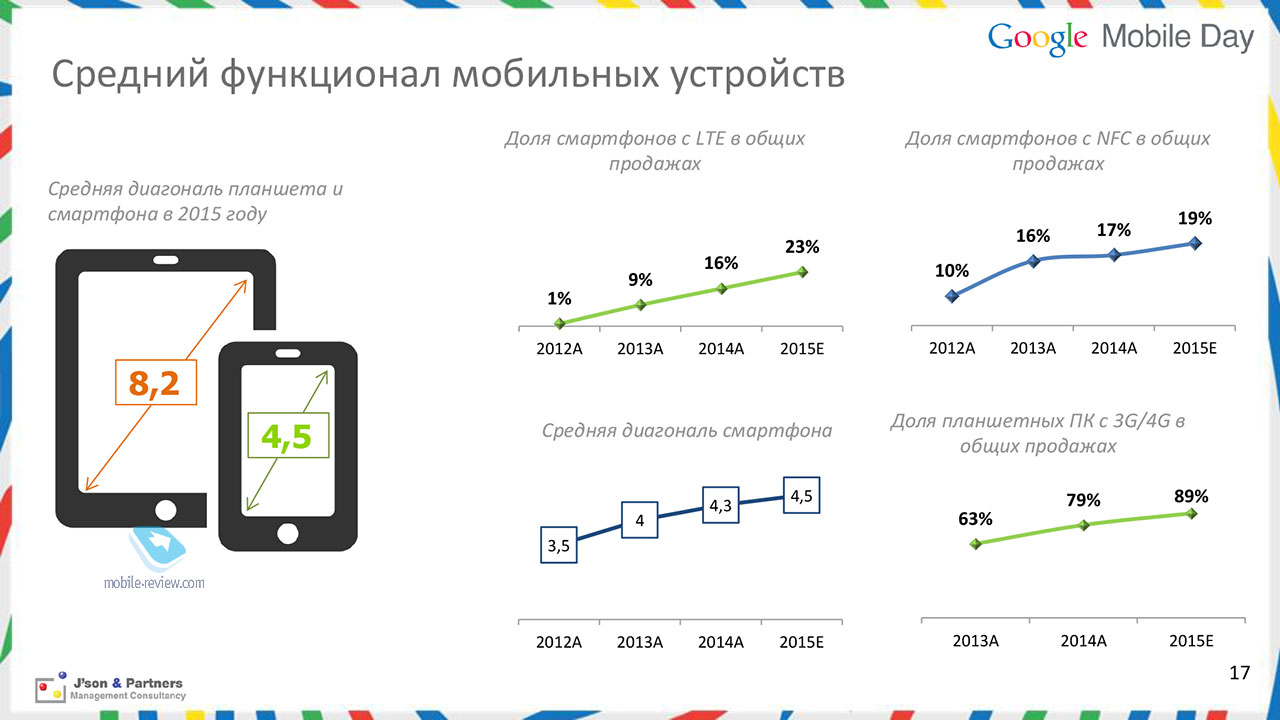 Google Mobile Day

Средний функционал мобильных устройств

Средняя диагональ планшета и смартфона в 2015 году

8,2

4,5

mobile-review.com

Доля смартфонов с LTE в общих продажах

1%
9%
16%
23%

2012A 2013A 2014A 2015E

Доля смартфонов с NFC в общих продажах

10%
16%
17%
19%

2012A 2013A 2014A 2015E

Средняя диагональ смартфона

3,5
4
4,3
4,5

2012A 2013A 2014A 2015E

Доля планшетных ПК с 3G/4G в общих продажах

63%
79%
89%

2013A 2014A 2015E

J'son & Partners
Management Consultancy

17